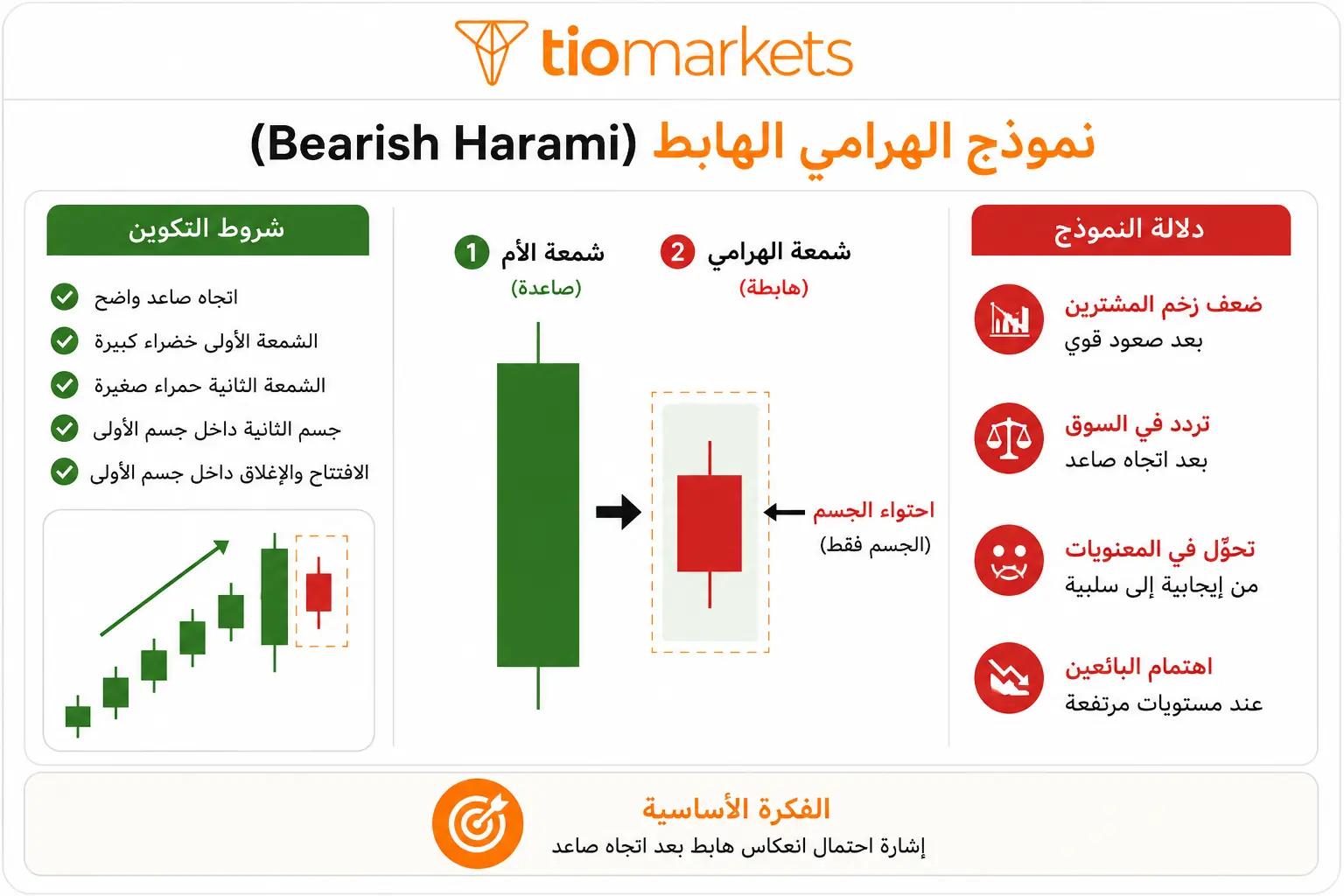 tiomarkets

نموذج الهرامي الهابط (Bearish Harami)

دلالة النموذج

ضعف زخم المشترين
بعد صعود قوي

تردد في السوق
بعد اتجاه صاعد

تحوّل في المعنويات
من إيجابية إلى سلبية

اهتمام البائعين
عند مستويات مرتفعة

1 شمعة الأم
(صاعدة)

2 شمعة الهرامي
(هابطة)

احتواء الجسم
(الجسم فقط)

شروط التكوين

اتجاه صاعد واضح
الشمعة الأولى خضراء كبيرة
الشمعة الثانية حمراء صغيرة
جسم الثانية داخل جسم الأولى
الافتتاح والإغلاق داخل جسم الأولى

الفكرة الأساسية
إشارة احتمال انعكاس هابط بعد اتجاه صاعد